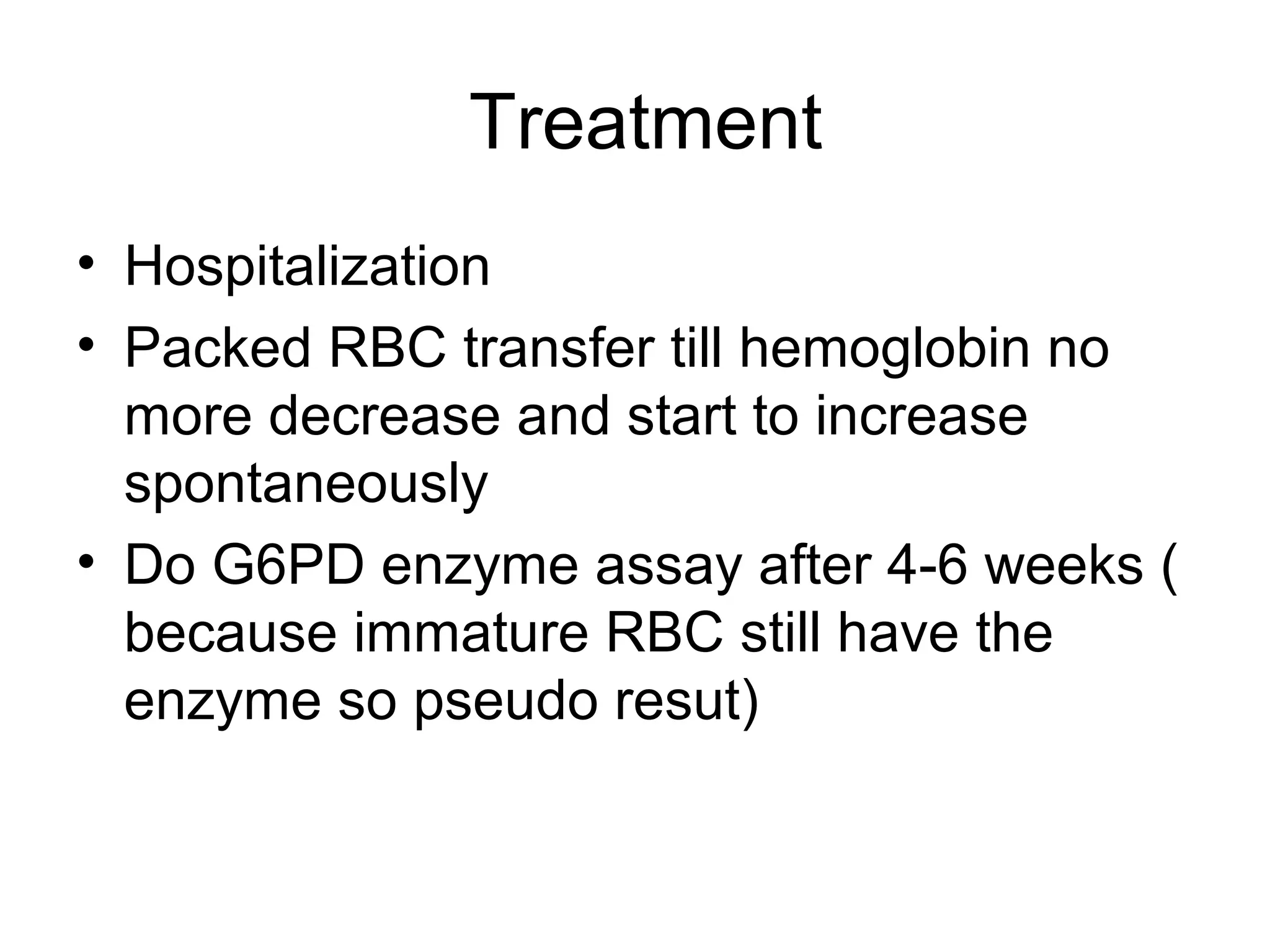 Treatment

• Hospitalization
• Packed RBC transfer till hemoglobin no more decrease and start to increase spontaneously
• Do G6PD enzyme assay after 4-6 weeks ( because immature RBC still have the enzyme so pseudo resut)